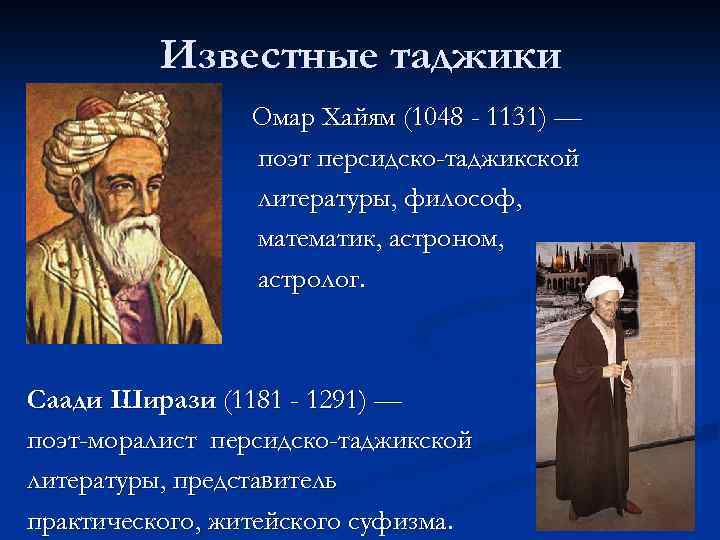 Известные таджики

Омар Хайям (1048 - 1131) — поэт персидско-таджикской литературы, философ, математик, астроном, астролог.

Саади Ширази (1181 - 1291) — поэт-моралист персидско-таджикской литературы, представитель практического, житейского суфизма.